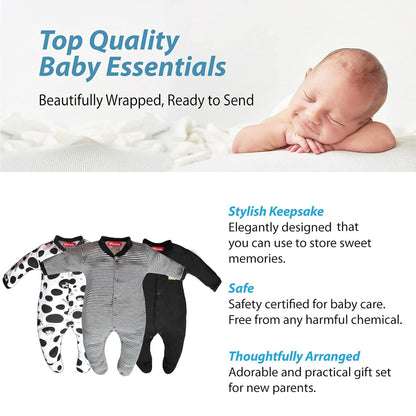 Top Quality Baby Essentials

Beautifully Wrapped, Ready to Send

Stylish Keepsake
Elegantly designed that you can use to store sweet memories.

Safe
Safety certified for baby care. Free from any harmful chemical.

Thoughtfully Arranged
Adorable and practical gift set for new parents.